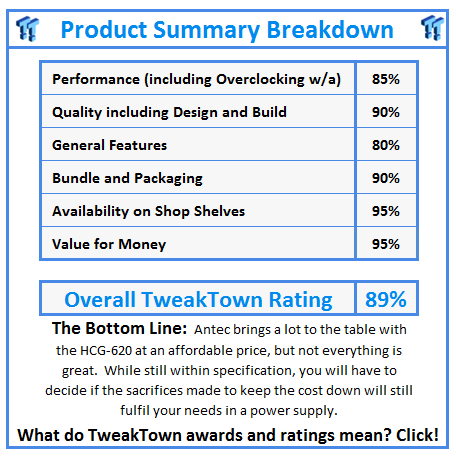 Product Summary Breakdown

| Performance (including Overclocking w/a) | 85% |
|---|---|
| Quality including Design and Build | 90% |
| General Features | 80% |
| Bundle and Packaging | 90% |
| Availability on Shop Shelves | 95% |
| Value for Money | 95% |

| Overall TweakTown Rating | 89% |
|---|---|

The Bottom Line: Antec brings a lot to the table with the HCG-620 at an affordable price, but not everything is great. While still within specification, you will have to decide if the sacrifices made to keep the cost down will still fulfil your needs in a power supply.

What do TweakTown awards and ratings mean? Click!